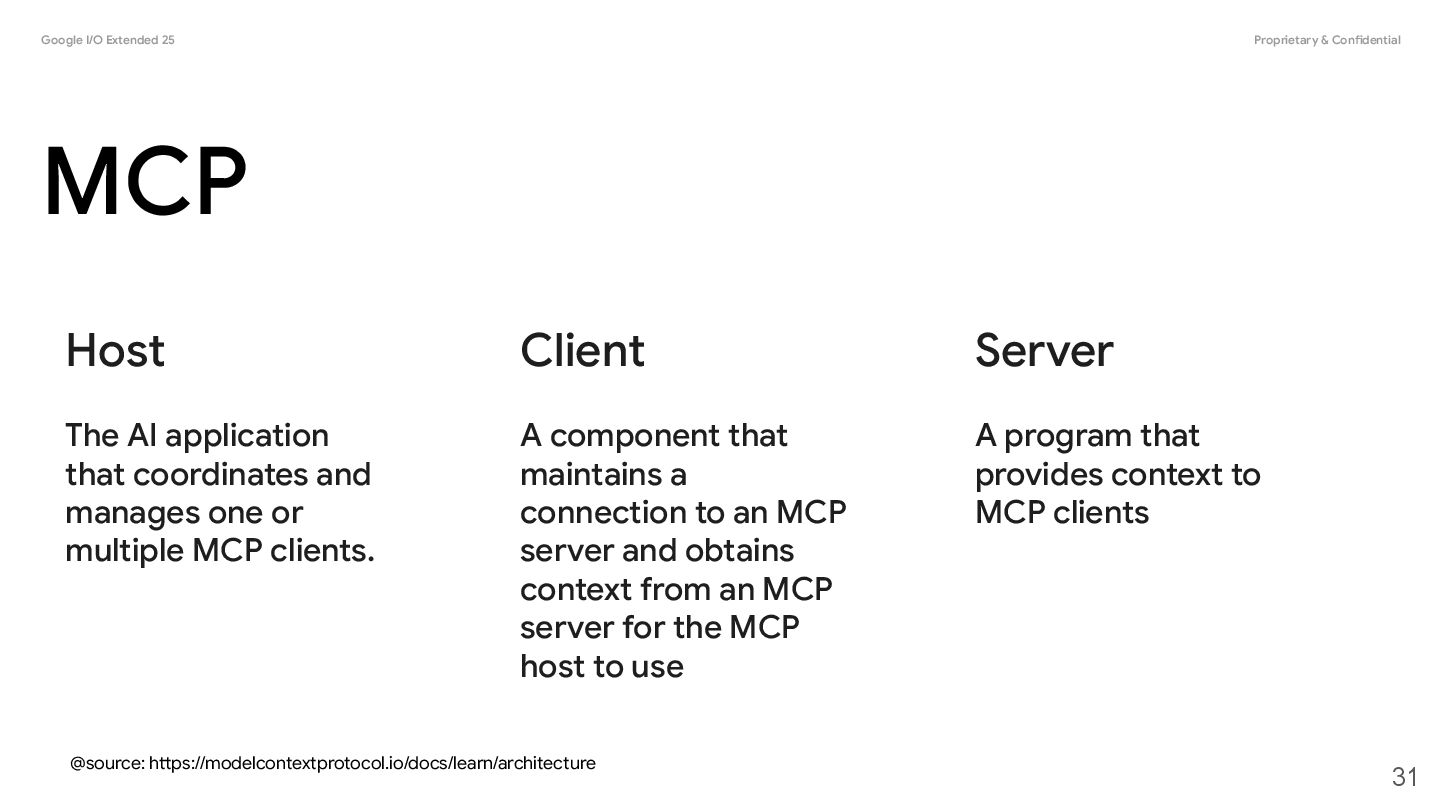 Google I/O Extended 25

Proprietary & Confidential

MCP

Host

The AI application that coordinates and manages one or multiple MCP clients.

Client

A component that maintains a connection to an MCP server and obtains context from an MCP server for the MCP host to use

Server

A program that provides context to MCP clients

@source: https://modelcontextprotocol.io/docs/learn/architecture

31